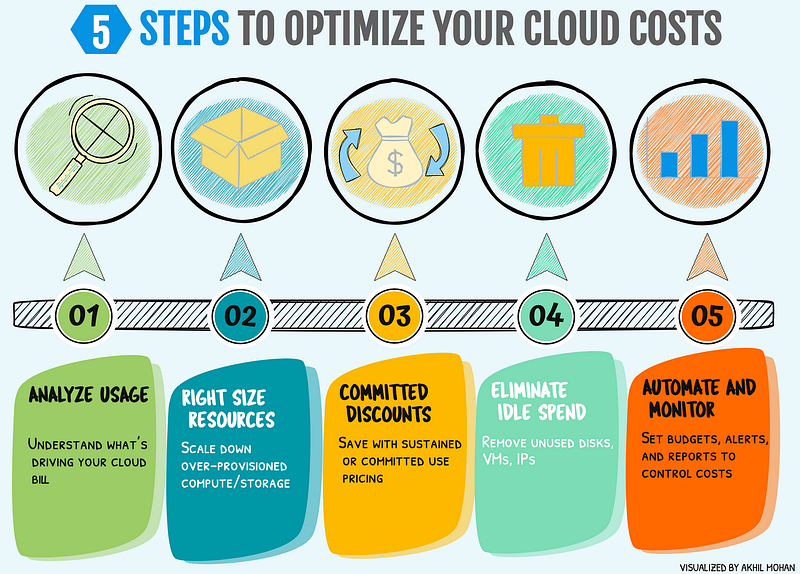 5 STEPS TO OPTIMIZE YOUR CLOUD COSTS

$

01

02

03

04

05

ANALYZE USAGE

Understand what's driving your cloud bill

RIGHT SIZE RESOURCES

Scale down over-provisioned compute/storage

COMMITTED DISCOUNTS

Save with sustained or committed use pricing

ELIMINATE IDLE SPEND

Remove unused disks, VMs, IPs

AUTOMATE AND MONITOR

Set budgets, alerts, and reports to control costs

VISUALIZED BY AKHIL MOHAN